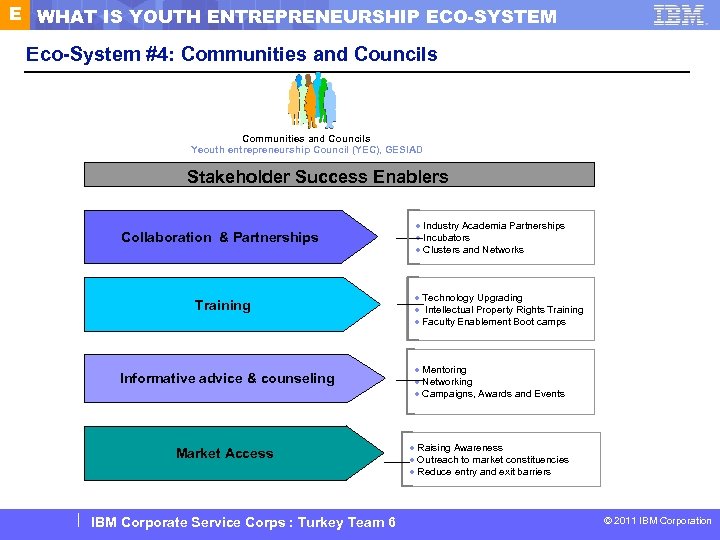 E WHAT IS YOUTH ENTREPRENEURSHIP ECO-SYSTEM

IBM

Eco-System #4: Communities and Councils

Communities and Councils
Yeouth entrepreneurship Council (YEC), GESIAD

Stakeholder Success Enablers

Collaboration & Partnerships

- Industry Academia Partnerships
- Incubators
- Clusters and Networks

Training

- Technology Upgrading
- Intellectual Property Rights Training
- Faculty Enablement Boot camps

Informative advice & counseling

- Mentoring
- Networking
- Campaigns, Awards and Events

Market Access

- Raising Awareness
- Outreach to market constituencies
- Reduce entry and exit barriers

IBM Corporate Service Corps : Turkey Team 6

© 2011 IBM Corporation